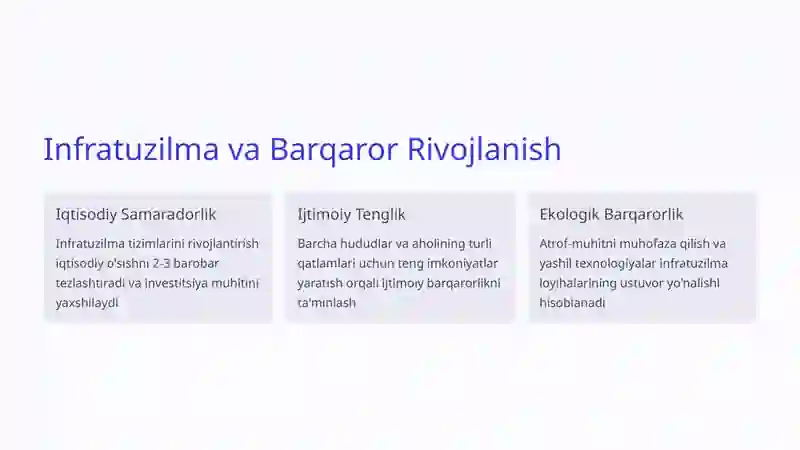 Infratuzilma va Barqaror Rivojlanish

Iqtisodiy Samaradorlik

Infratuzilma tizimlarini rivojlantirish iqtisodiy o'sishni 2-3 barobar tezlashtiradi va investitsiya muhitini yaxshilaydi

Ijtimoiy Tenglik

Barcha hududlar va aholining turli qatlamlari uchun teng imkoniyatlar yaratish orqali ijtimoiy barqarorlikni ta'minlash

Ekologik Barqarorlik

Atrof-muhitni muhofaza qilish va yashil texnologiyalar infratuzilma loyihalarining ustuvor yo'nalishi hisoblanadi